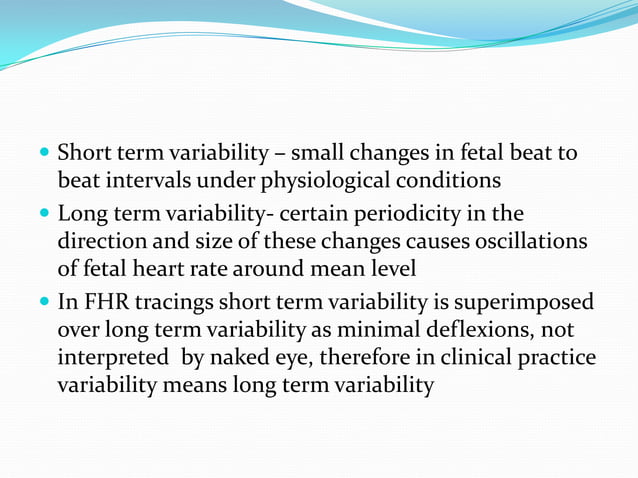 - Short term variability – small changes in fetal beat to beat intervals under physiological conditions
- Long term variability- certain periodicity in the direction and size of these changes causes oscillations of fetal heart rate around mean level
- In FHR tracings short term variability is superimposed over long term variability as minimal deflexions, not interpreted by naked eye, therefore in clinical practice variability means long term variability